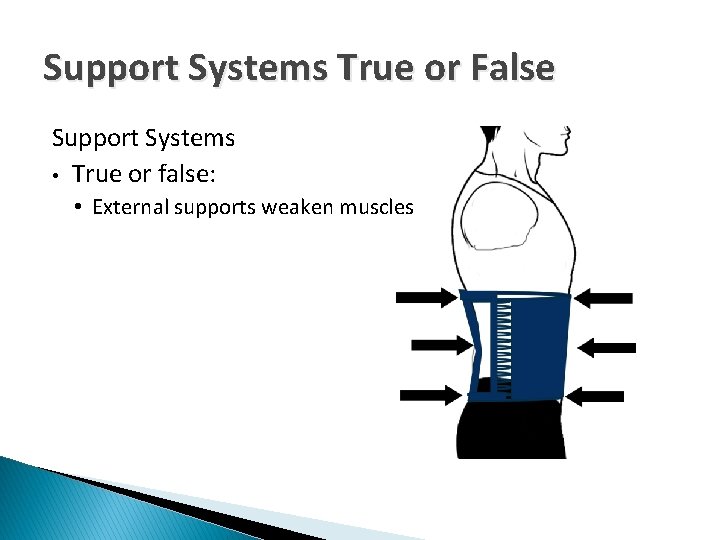 Support Systems True or False

Support Systems

• True or false:

• External supports weaken muscles